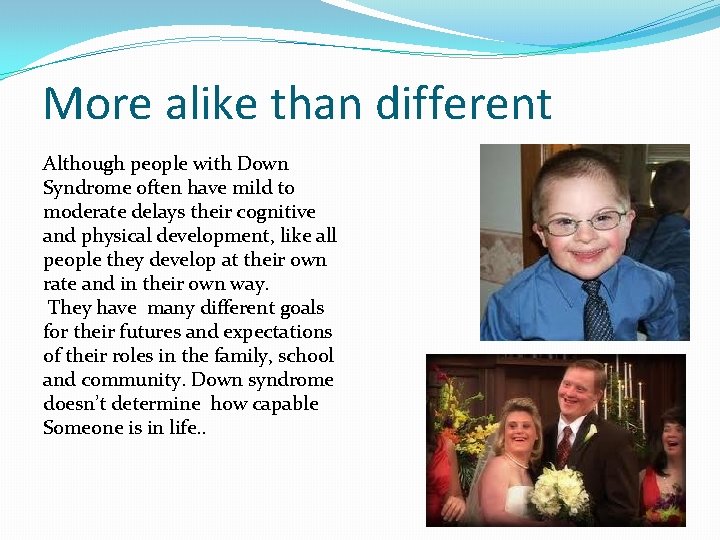 More alike than different

Although people with Down Syndrome often have mild to moderate delays their cognitive and physical development, like all people they develop at their own rate and in their own way.
They have many different goals for their futures and expectations of their roles in the family, school and community. Down syndrome doesn't determine how capable Someone is in life..